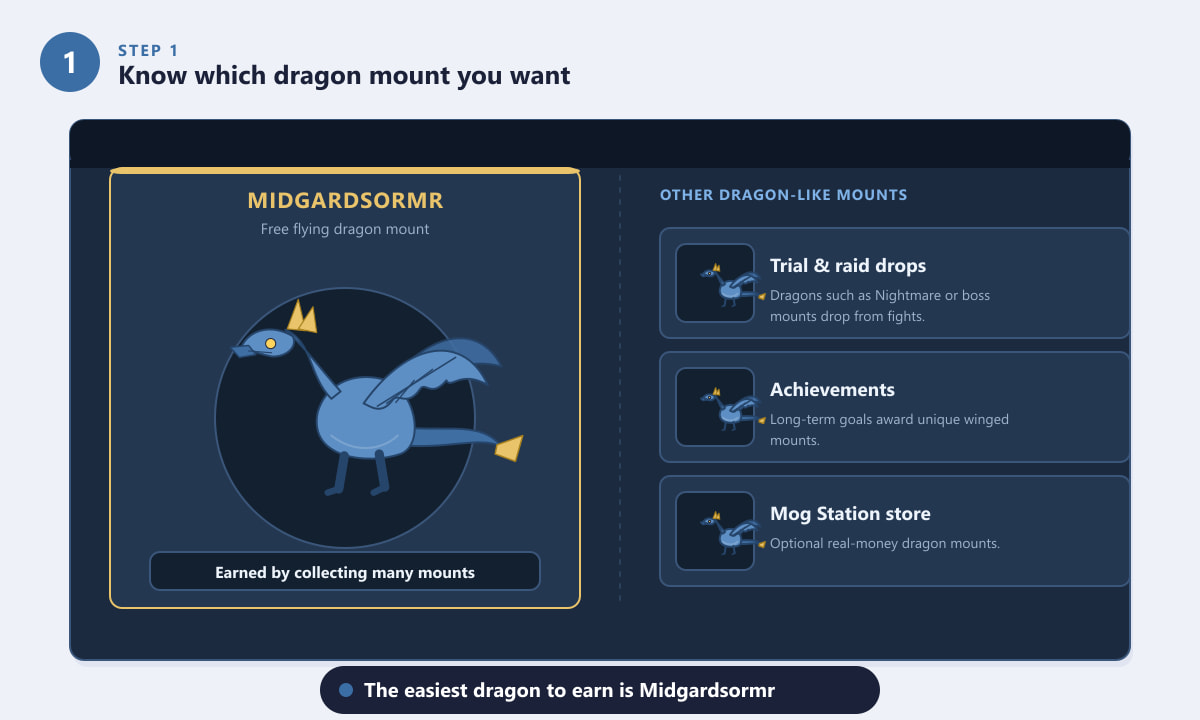 1

STEP 1

Know which dragon mount you want

MIDGARDSORMR

Free flying dragon mount

Earned by collecting many mounts

OTHER DRAGON-LIKE MOUNTS

Trial & raid drops

Dragons such as Nightmare or boss mounts drop from fights.

Achievements

Long-term goals award unique winged mounts.

Mog Station store

Optional real-money dragon mounts.

The easiest dragon to earn is Midgardsormr